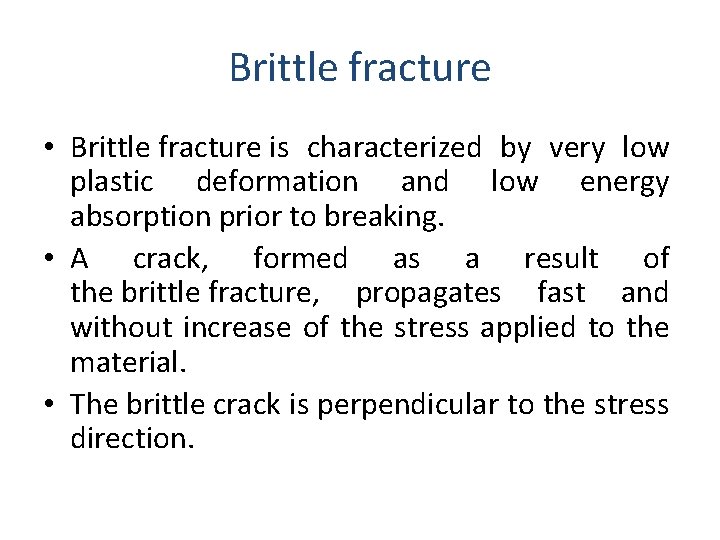 Brittle fracture

• Brittle fracture is characterized by very low plastic deformation and low energy absorption prior to breaking.
• A crack, formed as a result of the brittle fracture, propagates fast and without increase of the stress applied to the material.
• The brittle crack is perpendicular to the stress direction.